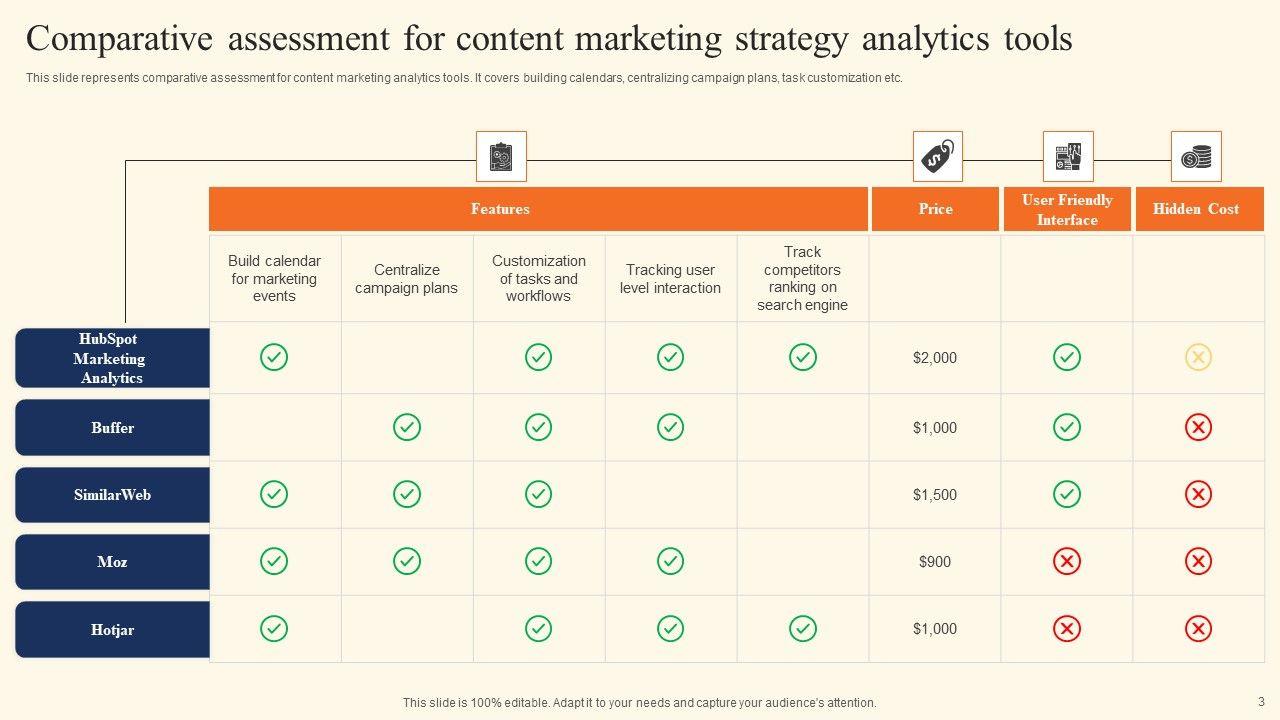 Comparative assessment for content marketing strategy analytics tools

This slide represents comparative assessment for content marketing analytics tools. It covers building calendars, centralizing campaign plans, task customization etc.

| | Features | | | | | Price | User Friendly Interface | Hidden Cost |
|---|---|---|---|---|---|---|---|---|
| | Build calendar for marketing events | Centralize campaign plans | Customization of tasks and workflows | Tracking user level interaction | Track competitors ranking on search engine | | | |
| HubSpot Marketing Analytics | ✓ | | ✓ | ✓ | ✓ | $2,000 | ✓ | ✗ |
| Buffer | | ✓ | ✓ | ✓ | | $1,000 | ✓ | ✗ |
| SimilarWeb | ✓ | ✓ | ✓ | | | $1,500 | ✓ | ✗ |
| Moz | ✓ | ✓ | ✓ | ✓ | | $900 | ✗ | ✗ |
| Hotjar | ✓ | | ✓ | ✓ | ✓ | $1,000 | ✗ | ✗ |

This slide is 100% editable. Adapt it to your needs and capture your audience's attention.

3